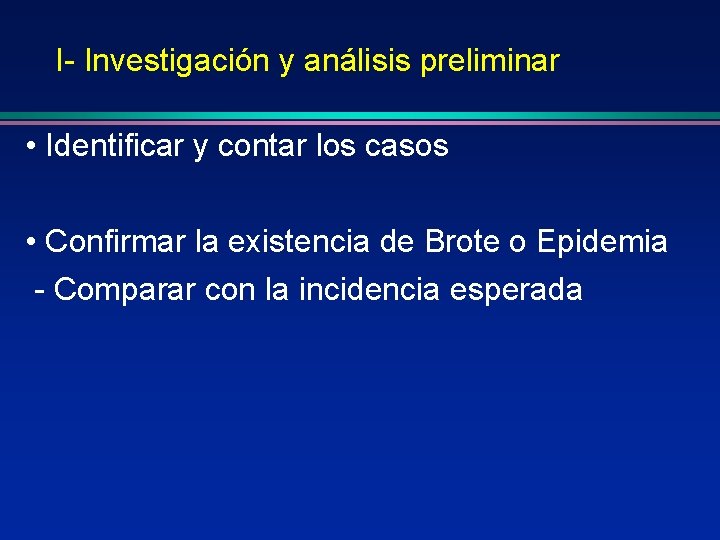 I- Investigación y análisis preliminar

• Identificar y contar los casos

• Confirmar la existencia de Brote o Epidemia
- Comparar con la incidencia esperada